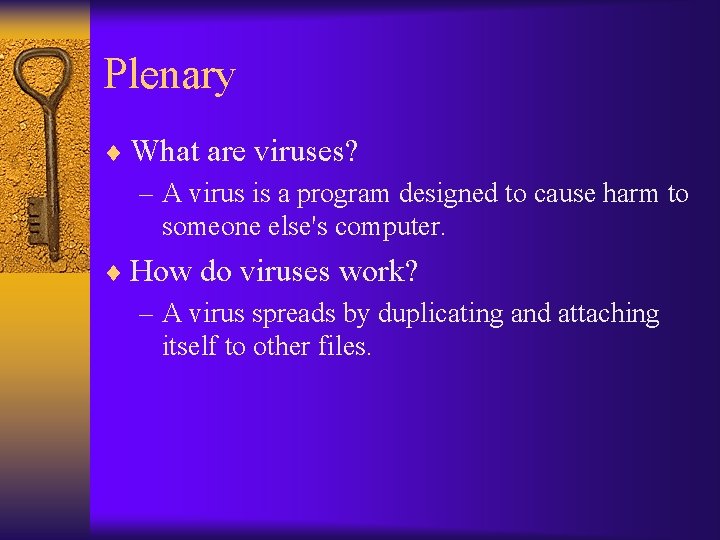 Plenary

♦ What are viruses?

– A virus is a program designed to cause harm to someone else's computer.

♦ How do viruses work?

– A virus spreads by duplicating and attaching itself to other files.